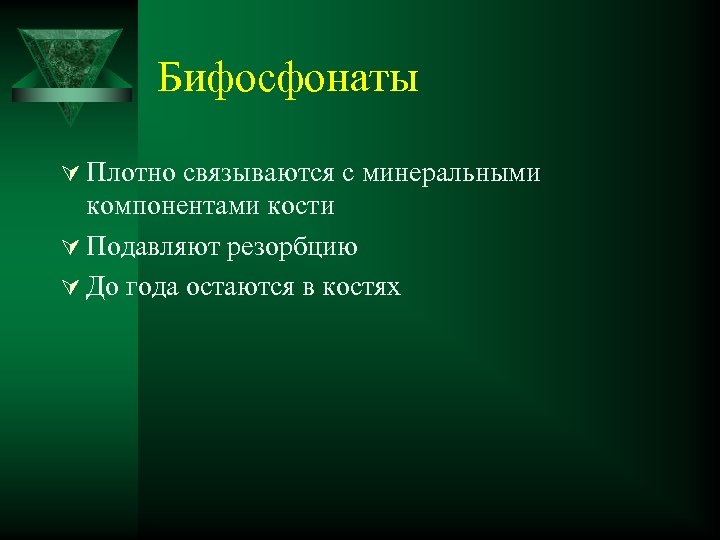 Бифосфонаты

Плотно связываются с минеральными компонентами кости

Подавляют резорбцию

До года остаются в костях